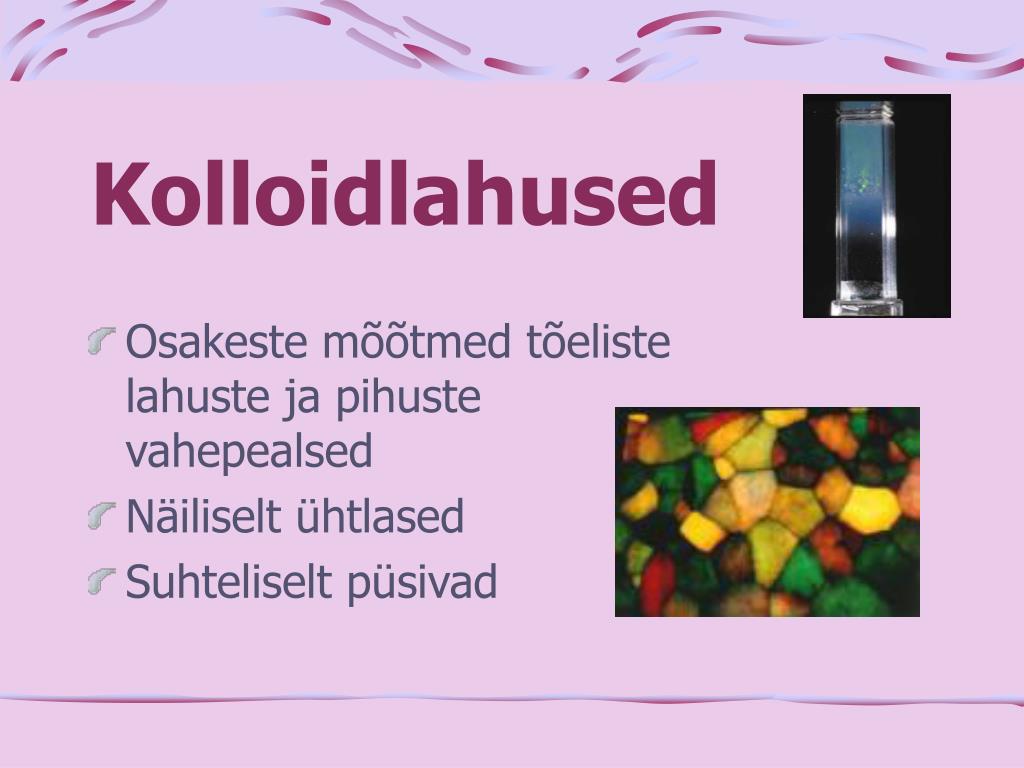 Kolloidlahused

Osakeste mõõtmed tõeliste lahuste ja pihuste vahepealsed

Näiliselt ühtlased

Suhteliselt püsivad